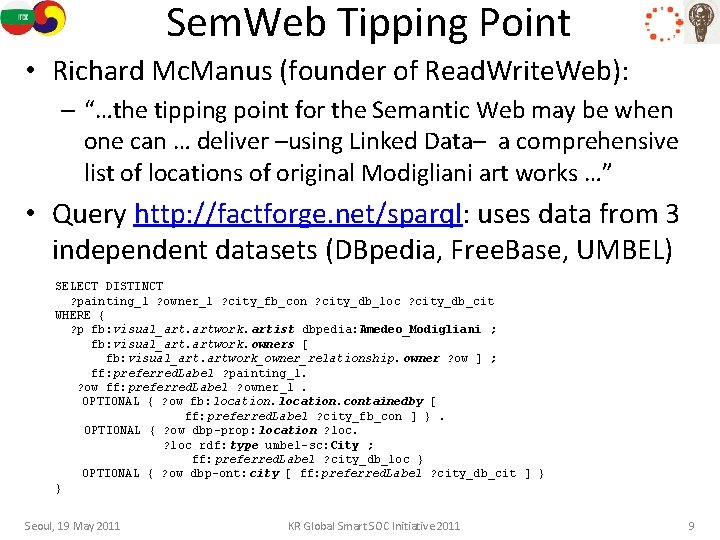 SemWeb Tipping Point

• Richard McManus (founder of ReadWriteWeb):
– "…the tipping point for the Semantic Web may be when one can … deliver –using Linked Data– a comprehensive list of locations of original Modigliani art works …"

• Query http://factforge.net/sparql: uses data from 3 independent datasets (DBpedia, FreeBase, UMBEL)

SELECT DISTINCT
?painting_l ?owner_l ?city_fb_con ?city_db_loc ?city_db_cit
WHERE {
?p fb:visual_art.artwork.artist dbpedia:Amedeo_Modigliani ;
fb:visual_art.artwork.owners [
fb:visual_art.artwork_owner_relationship.owner ?ow ] ;
ff:preferredLabel ?painting_l.
?ow ff:preferredLabel ?owner_l .
OPTIONAL { ?ow fb:location.location.containedby [
ff:preferredLabel ?city_fb_con ] } .
OPTIONAL { ?ow dbp-prop:location ?loc.
?loc rdf:type umbel-sc:City ;
ff:preferredLabel ?city_db_loc }
OPTIONAL { ?ow dbp-ont:city [ ff:preferredLabel ?city_db_cit ] }
}

Seoul, 19 May 2011 KR Global Smart SOC Initiative 2011 9